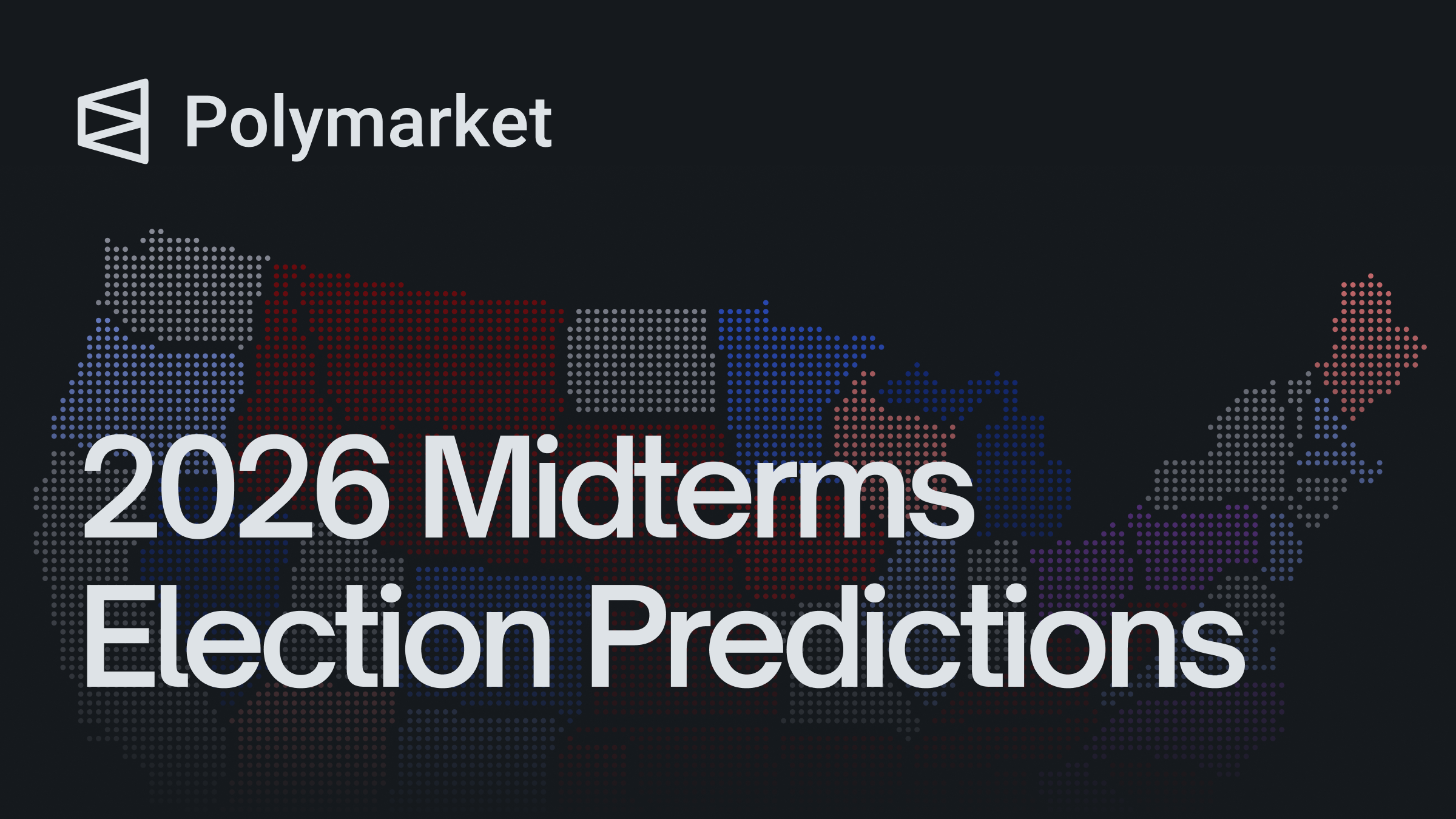 Polymarket

2026 Midterms Election Predictions